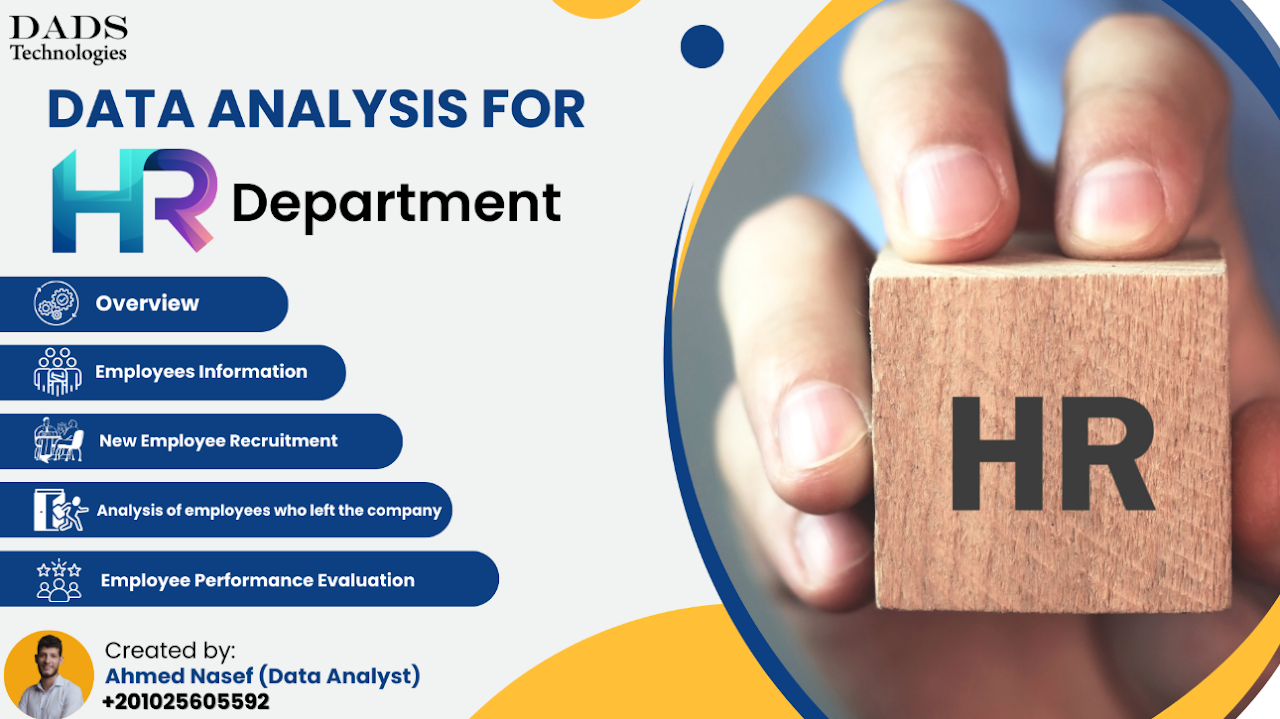 DADS
Technologies

DATA ANALYSIS FOR

HR Department

Overview

Employees Information

New Employee Recruitment

Analysis of employees who left the company

Employee Performance Evaluation

Created by:
Ahmed Nasef (Data Analyst)
+201025605592

HR